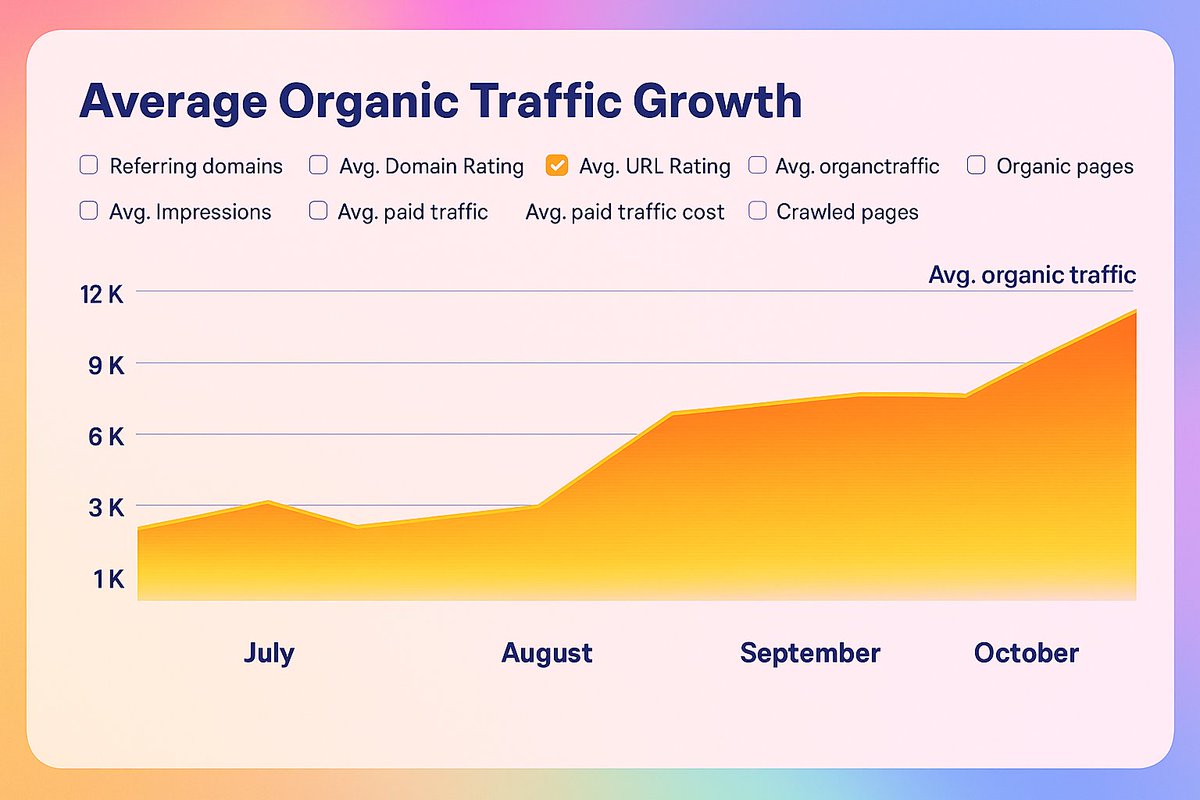 Average Organic Traffic Growth

Referring domains
Avg. Domain Rating
Avg. URL Rating
Avg. organctraffic
Organic pages
Avg. Impressions
Avg. paid traffic
Avg. paid traffic cost
Crawled pages

Avg. organic traffic

12 K
9 K
6 K
3 K
1 K

July
August
September
October